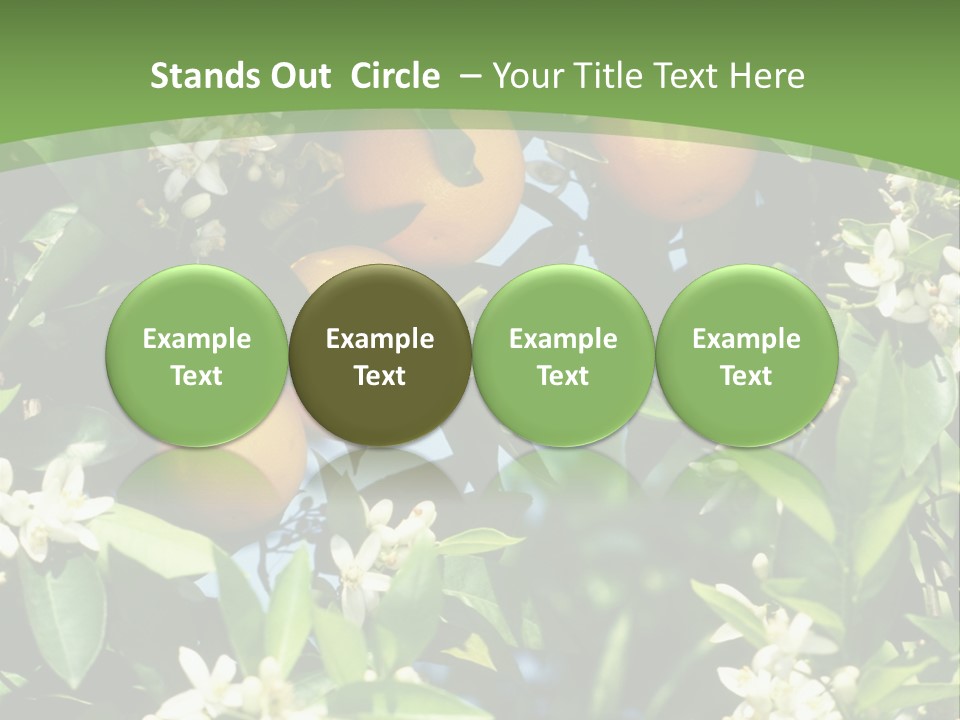 Stands Out Circle – Your Title Text Here

Example Text

Example Text

Example Text

Example Text